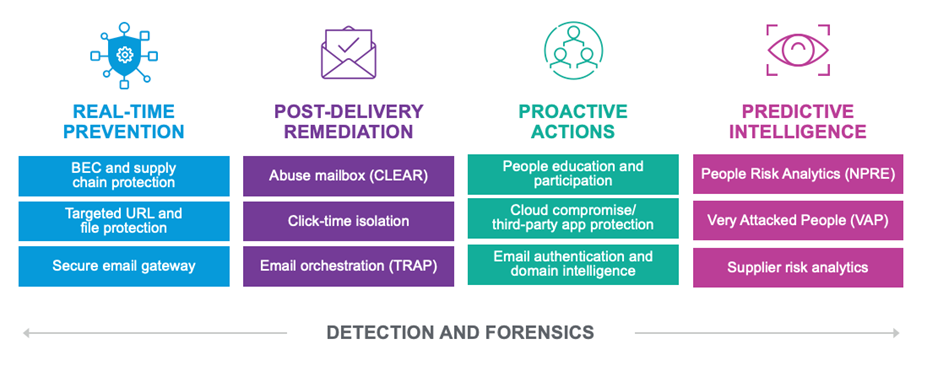 REAL-TIME PREVENTION

BEC and supply chain protection

Targeted URL and file protection

Secure email gateway

POST-DELIVERY REMEDIATION

Abuse mailbox (CLEAR)

Click-time isolation

Email orchestration (TRAP)

PROACTIVE ACTIONS

People education and participation

Cloud compromise/ third-party app protection

Email authentication and domain intelligence

PREDICTIVE INTELLIGENCE

People Risk Analytics (NPRE)

Very Attacked People (VAP)

Supplier risk analytics

DETECTION AND FORENSICS